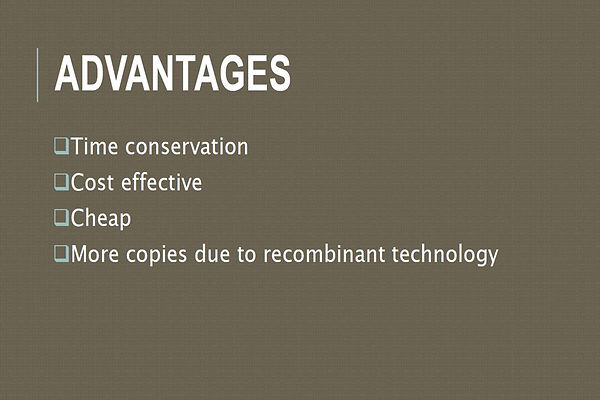 ADVANTAGES

❑Time conservation
❑Cost effective
❑Cheap
❑More copies due to recombinant technology